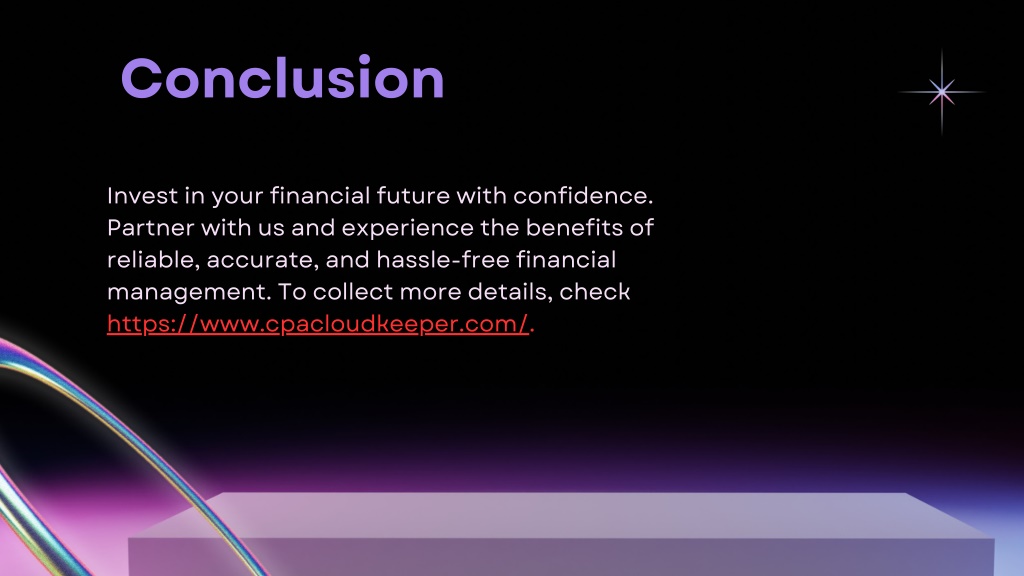 Conclusion

Invest in your financial future with confidence. Partner with us and experience the benefits of reliable, accurate, and hassle-free financial management. To collect more details, check https://www.cpacloudkeeper.com/.